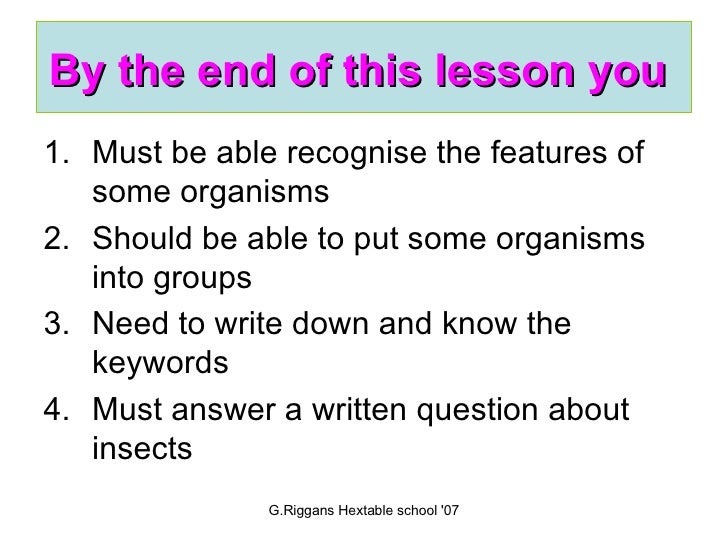 By the end of this lesson you

1. Must be able recognise the features of some organisms
2. Should be able to put some organisms into groups
3. Need to write down and know the keywords
4. Must answer a written question about insects

G.Riggans Hextable school '07